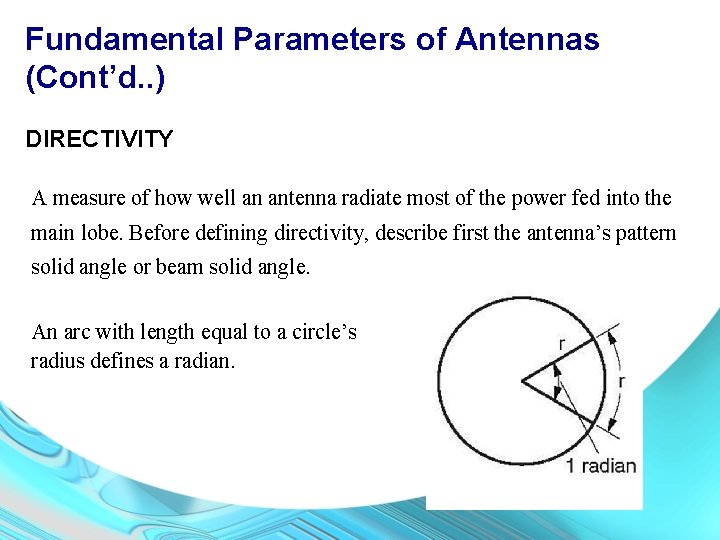 Fundamental Parameters of Antennas (Cont’d..)

DIRECTIVITY

A measure of how well an antenna radiate most of the power fed into the main lobe. Before defining directivity, describe first the antenna’s pattern solid angle or beam solid angle.

An arc with length equal to a circle’s radius defines a radian.

r

r

1 radian